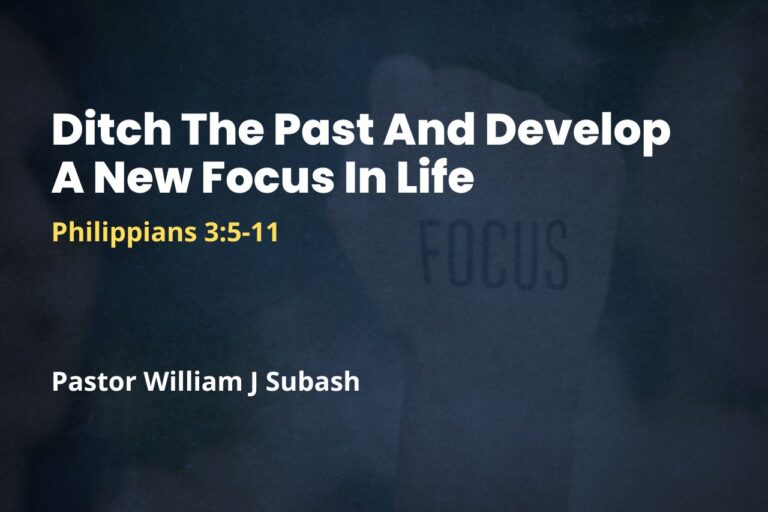 Ditch The Past And Develop A New Focus In Life

Philippians 3:5-11

FOCUS

Pastor William J Subash